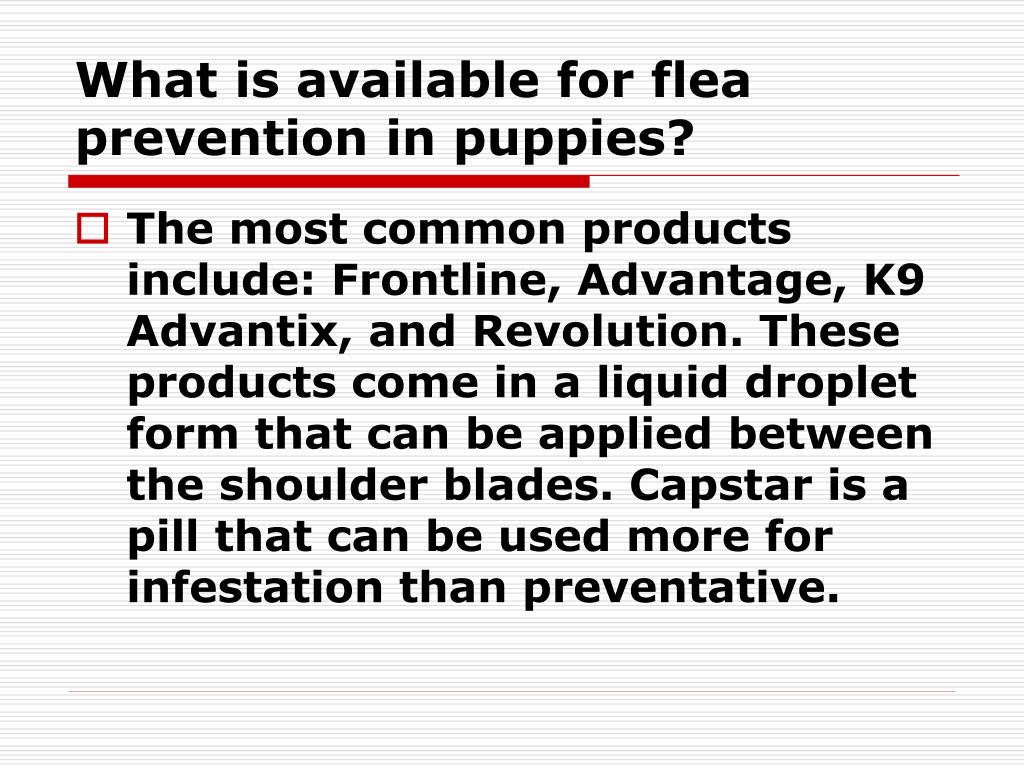 What is available for flea prevention in puppies?

The most common products include: Frontline, Advantage, K9 Advantix, and Revolution. These products come in a liquid droplet form that can be applied between the shoulder blades. Capstar is a pill that can be used more for infestation than preventative.